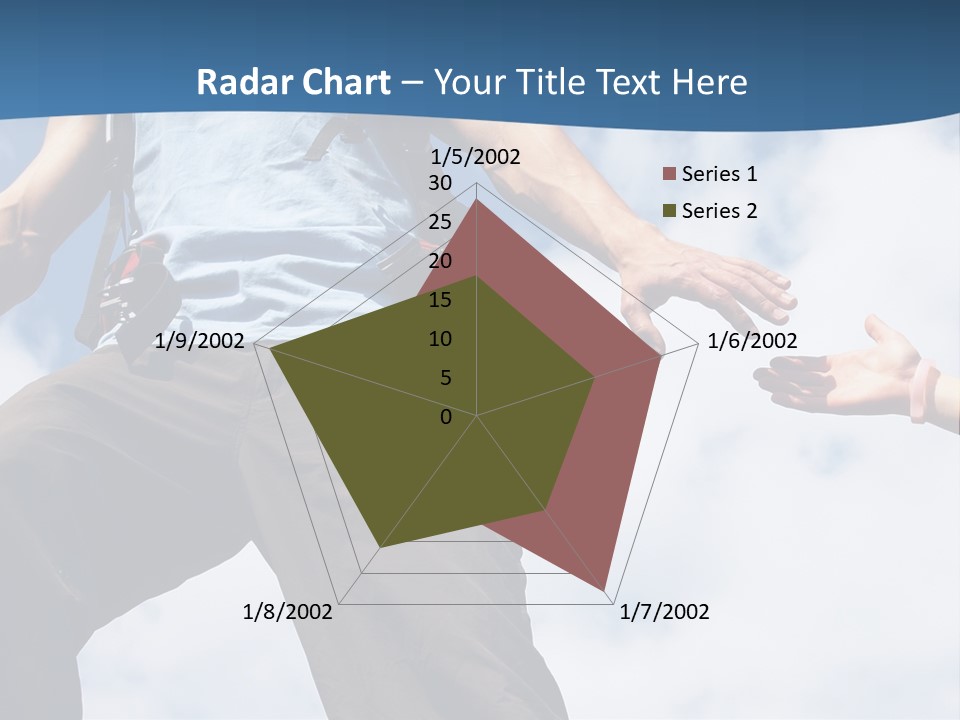 Radar Chart – Your Title Text Here

1/5/2002
30
25
20
15
10
5
0
1/6/2002
1/7/2002
1/8/2002
1/9/2002

Series 1
Series 2